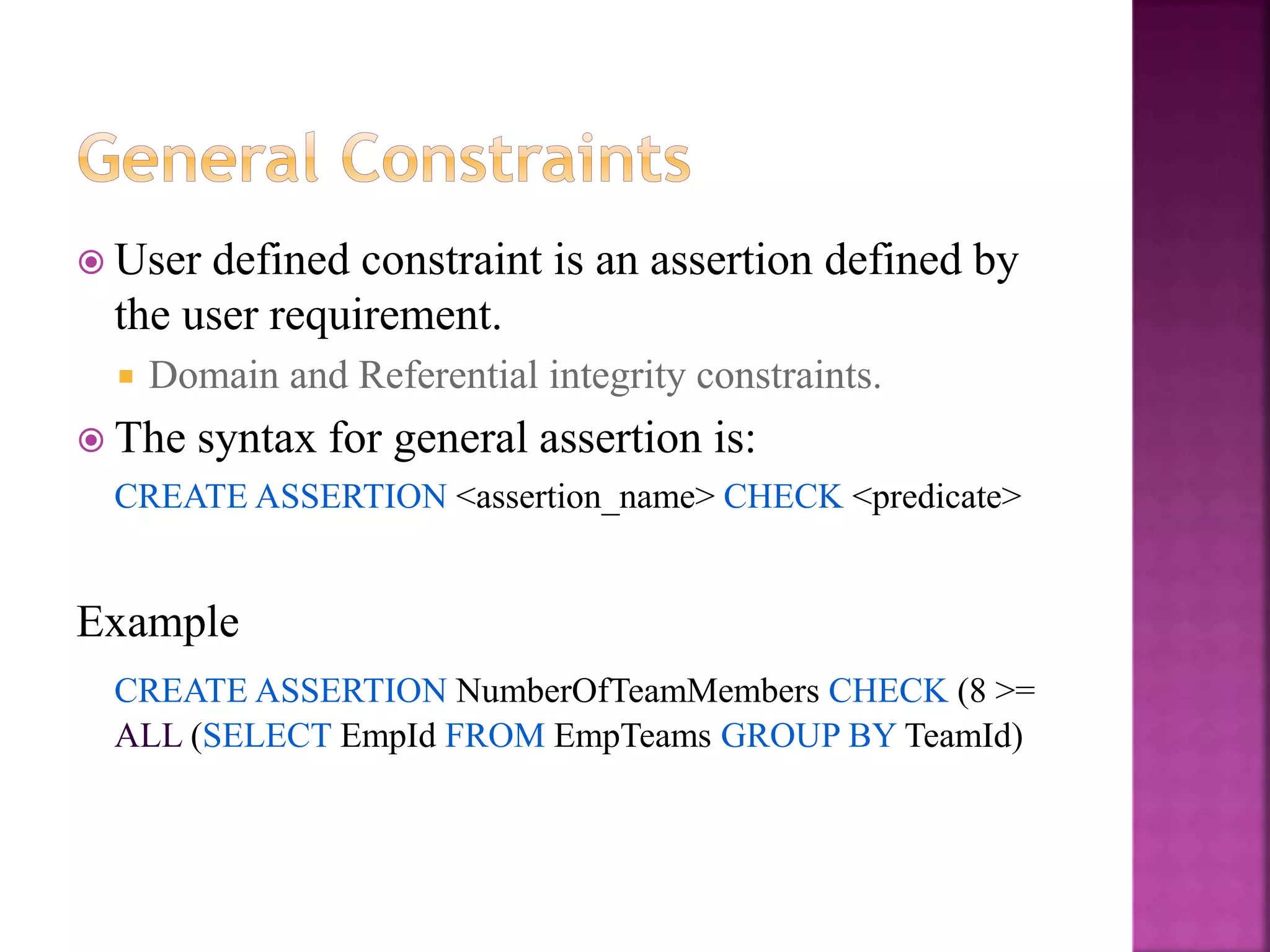 General Constraints

User defined constraint is an assertion defined by the user requirement.

Domain and Referential integrity constraints.

The syntax for general assertion is:

CREATE ASSERTION <assertion_name> CHECK <predicate>

Example

CREATE ASSERTION NumberOfTeamMembers CHECK (8 >= ALL (SELECT EmpId FROM EmpTeams GROUP BY TeamId)